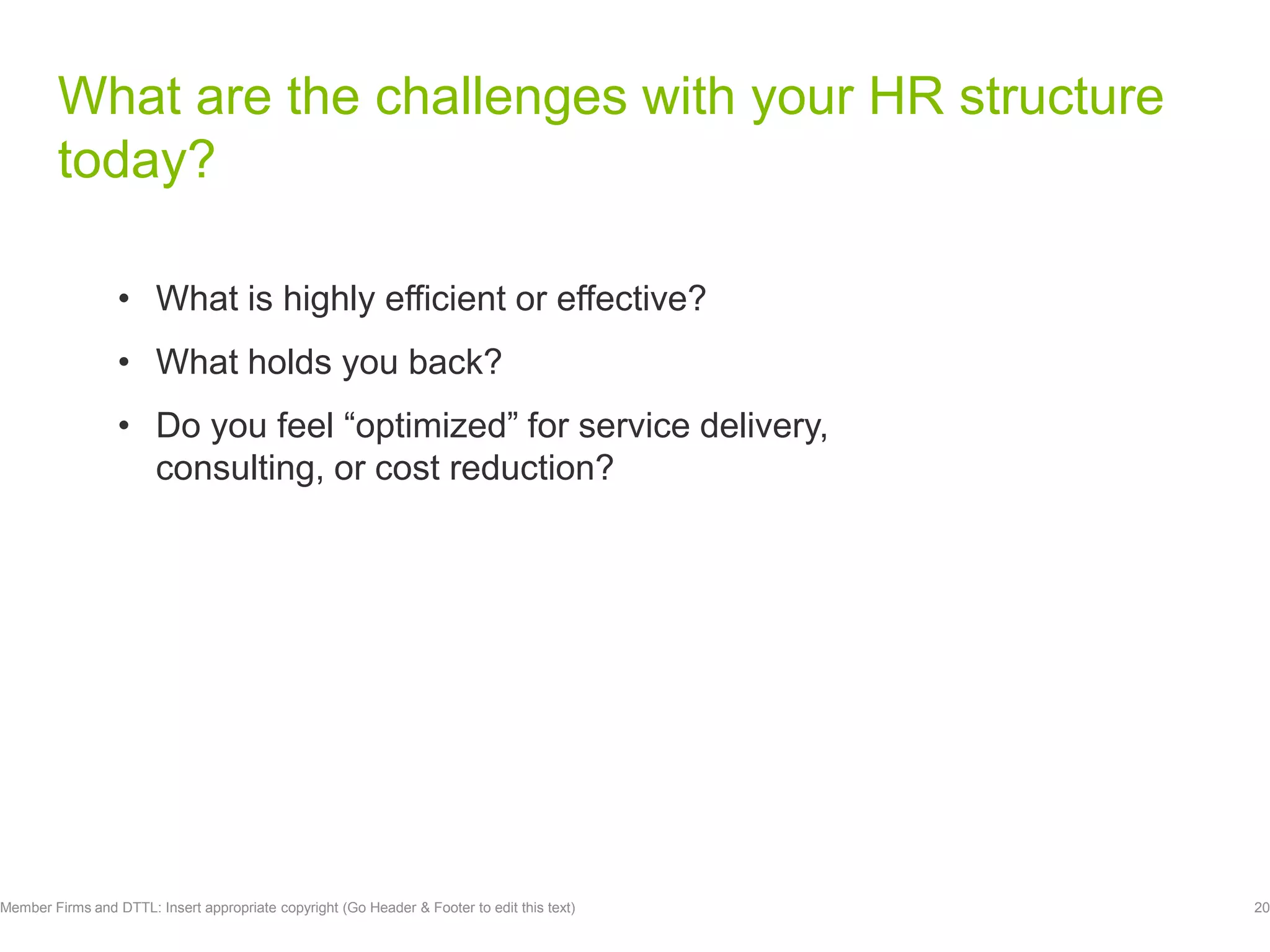 What are the challenges with your HR structure today?

• What is highly efficient or effective?
• What holds you back?
• Do you feel “optimized” for service delivery, consulting, or cost reduction?

Member Firms and DTTL: Insert appropriate copyright (Go Header & Footer to edit this text)

20